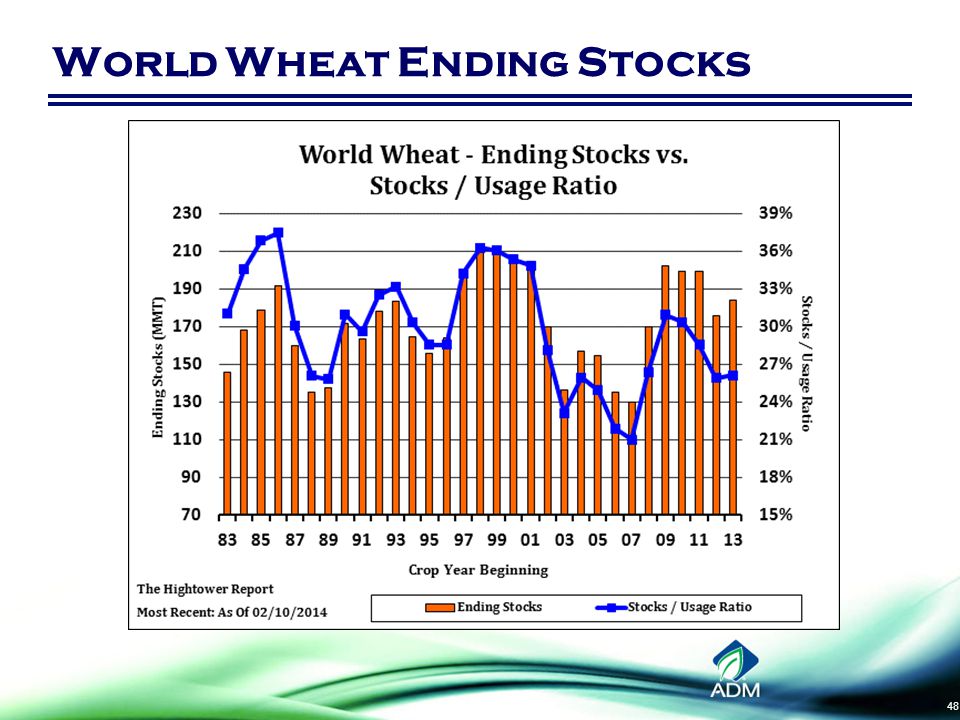 World Wheat Ending Stocks

World Wheat - Ending Stocks vs. Stocks / Usage Ratio

Ending Stocks (MMT)

230
210
190
170
150
130
110
90
70

39%
36%
33%
30%
27%
24%
21%
18%
15%

Stocks / Usage Ratio

83 85 87 89 91 93 95 97 99 01 03 05 07 09 11 13

Crop Year Beginning

The Hightower Report
Most Recent: As Of 02/10/2014

Ending Stocks
Stocks / Usage Ratio

ADM

48